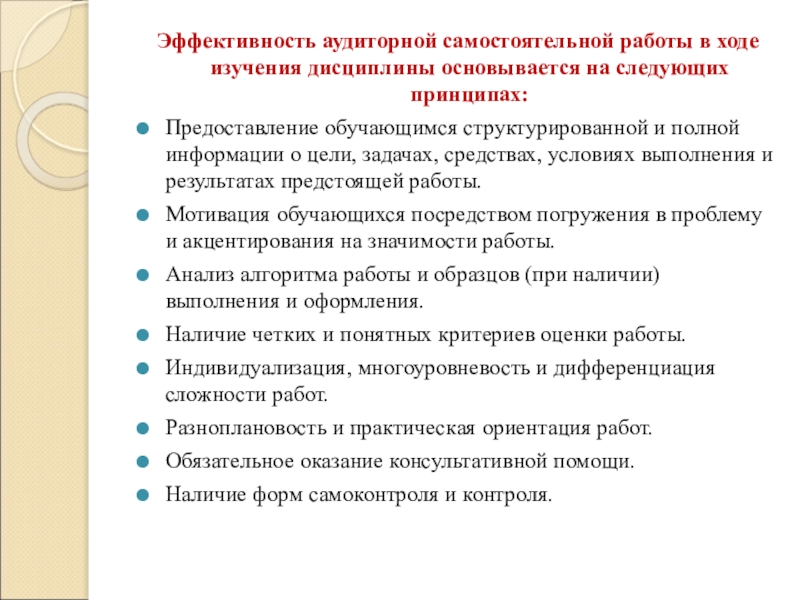 Эффективность аудиторной самостоятельной работы в ходе изучения дисциплины основывается на следующих принципах:

Предоставление обучающимся структурированной и полной информации о цели, задачах, средствах, условиях выполнения и результатах предстоящей работы.

Мотивация обучающихся посредством погружения в проблему и акцентирования на значимости работы.

Анализ алгоритма работы и образцов (при наличии) выполнения и оформления.

Наличие четких и понятных критериев оценки работы.

Индивидуализация, многоуровневость и дифференциация сложности работ.

Разноплановость и практическая ориентация работ.

Обязательное оказание консультативной помощи.

Наличие форм самоконтроля и контроля.